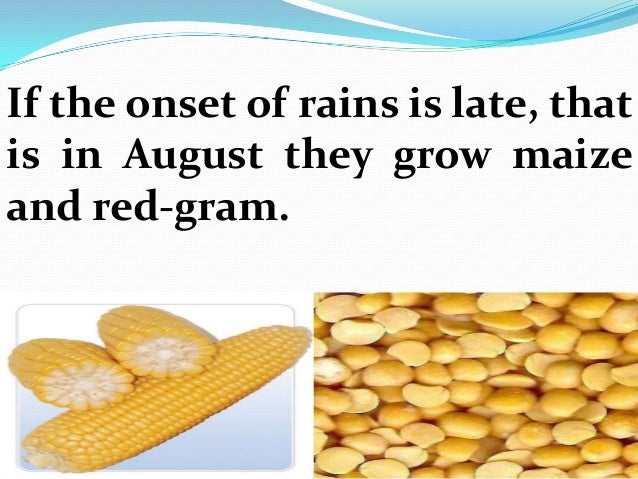 If the onset of rains is late, that is in August they grow maize and red-gram.